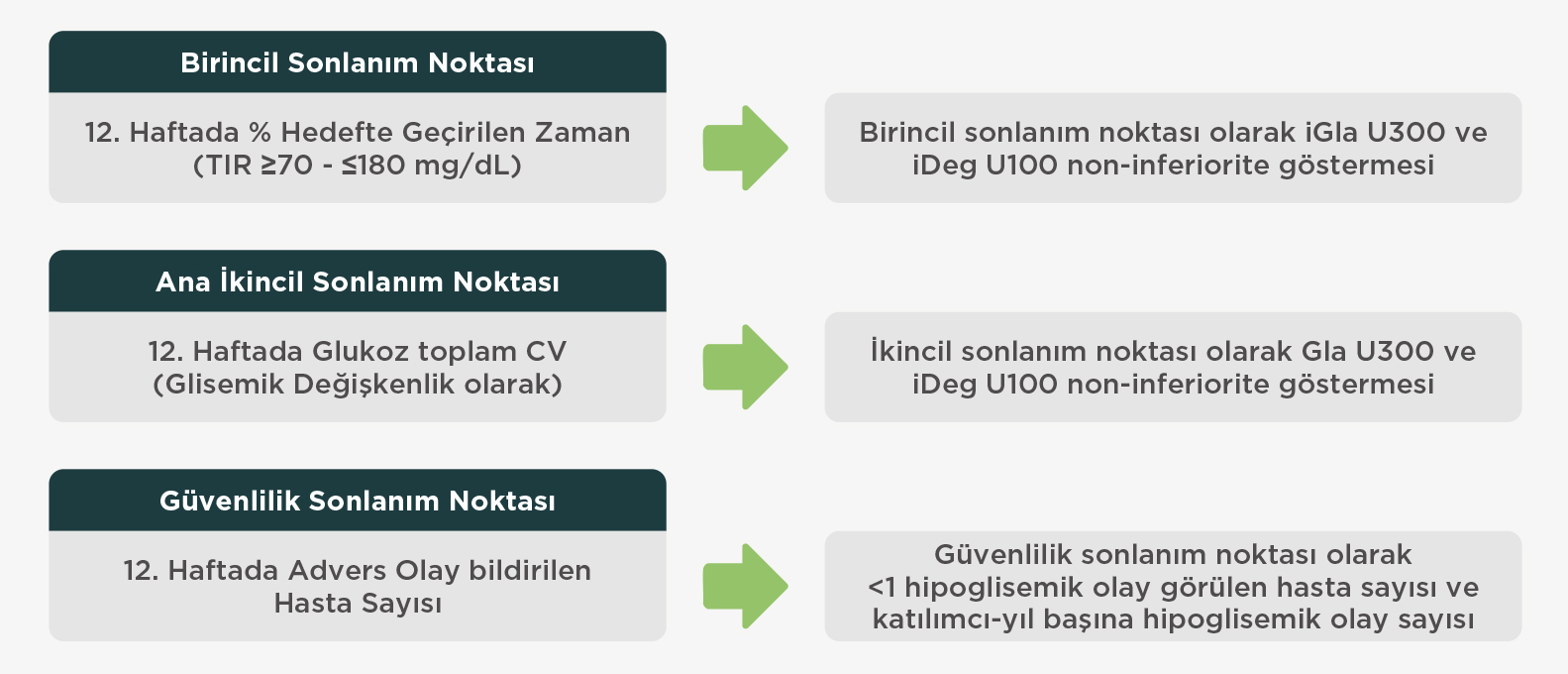 Birincil Sonlanım Noktası

12. Haftada % Hedefte Geçirilen Zaman (TIR ≥70 - ≤180 mg/dL)

Birincil sonlanım noktası olarak iGla U300 ve iDeg U100 non-inferiorite göstermesi

Ana İkincil Sonlanım Noktası

12. Haftada Glukoz toplam CV (Glisemik Değişkenlik olarak)

İkincil sonlanım noktası olarak Gla U300 ve iDeg U100 non-inferiorite göstermesi

Güvenlilik Sonlanım Noktası

12. Haftada Advers Olay bildirilen Hasta Sayısı

Güvenlilik sonlanım noktası olarak <1 hipoglisemik olay görülen hasta sayısı ve katılımcı-yıl başına hipoglisemik olay sayısı